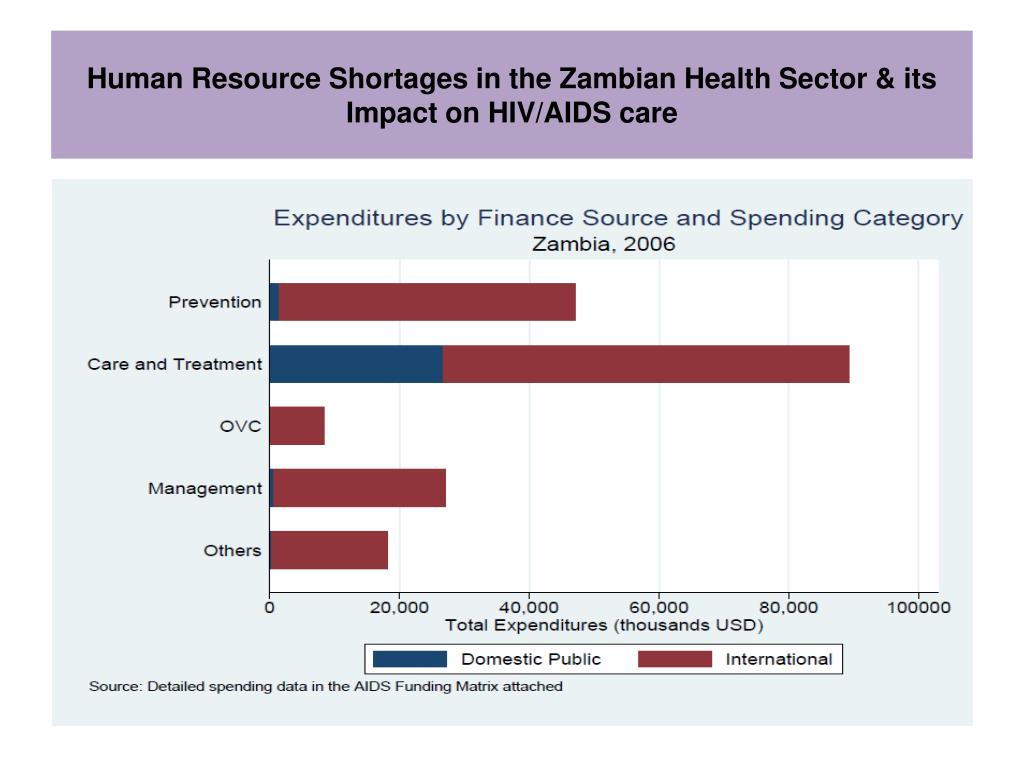 Human Resource Shortages in the Zambian Health Sector & its Impact on HIV/AIDS care

Expenditures by Finance Source and Spending Category
Zambia, 2006

Prevention
Care and Treatment
OVC
Management
Others

0
20,000
40,000
60,000
80,000
100000
Total Expenditures (thousands USD)

Domestic Public
International

Source: Detailed spending data in the AIDS Funding Matrix attached